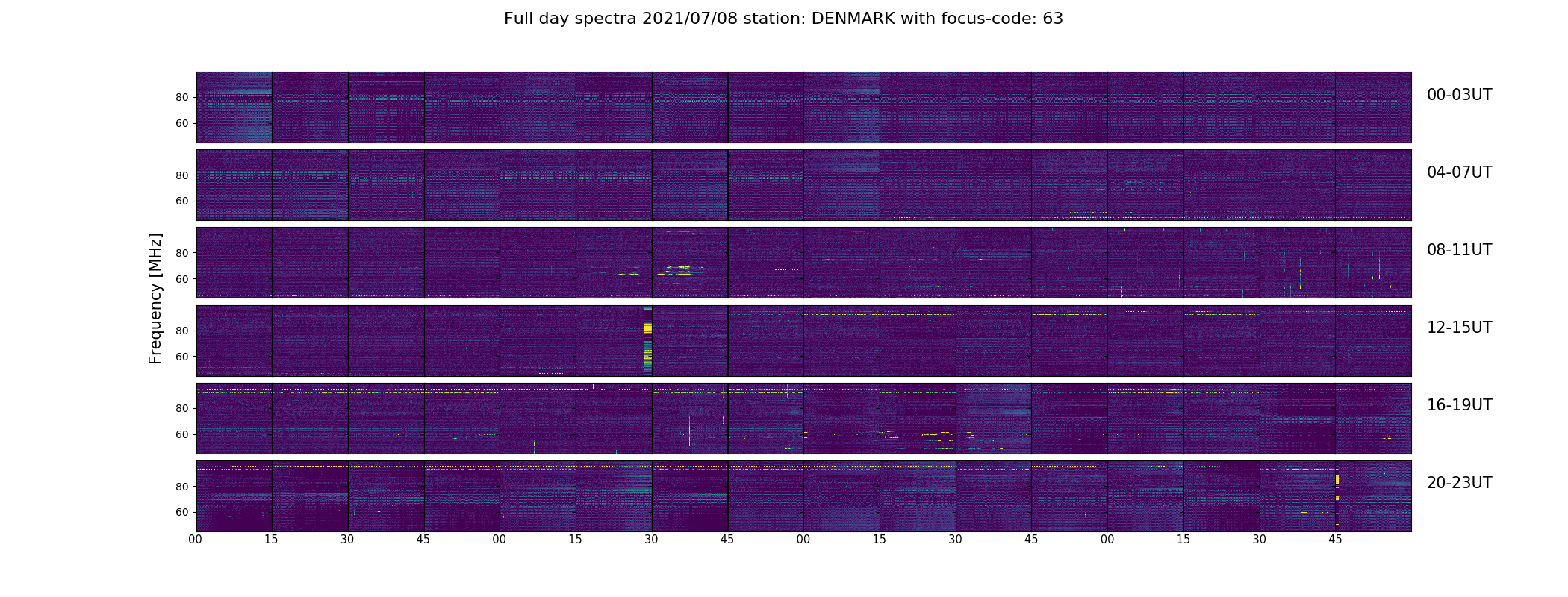 Full day spectra 2021/07/08 station: DENMARK with focus-code: 63

Frequency [MHz]

80
60
00-03UT

80
60
04-07UT

80
60
08-11UT

80
60
12-15UT

80
60
16-19UT

80
60
20-23UT

00 15 30 45 00 15 30 45 00 15 30 45 00 15 30 45